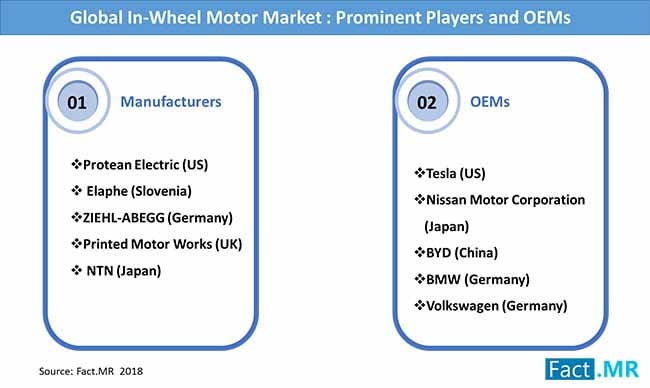 Global In-Wheel Motor Market : Prominent Players and OEMs

01 Manufacturers

❖Protean Electric (US)
❖ Elaphe (Slovenia)
❖ZIEHL-ABEGG (Germany)
❖Printed Motor Works (UK)
❖ NTN (Japan)

02 OEMs

❖Tesla (US)
❖Nissan Motor Corporation (Japan)
❖BYD (China)
❖BMW (Germany)
❖Volkswagen (Germany)

Source: Fact.MR 2018

Fact.MR